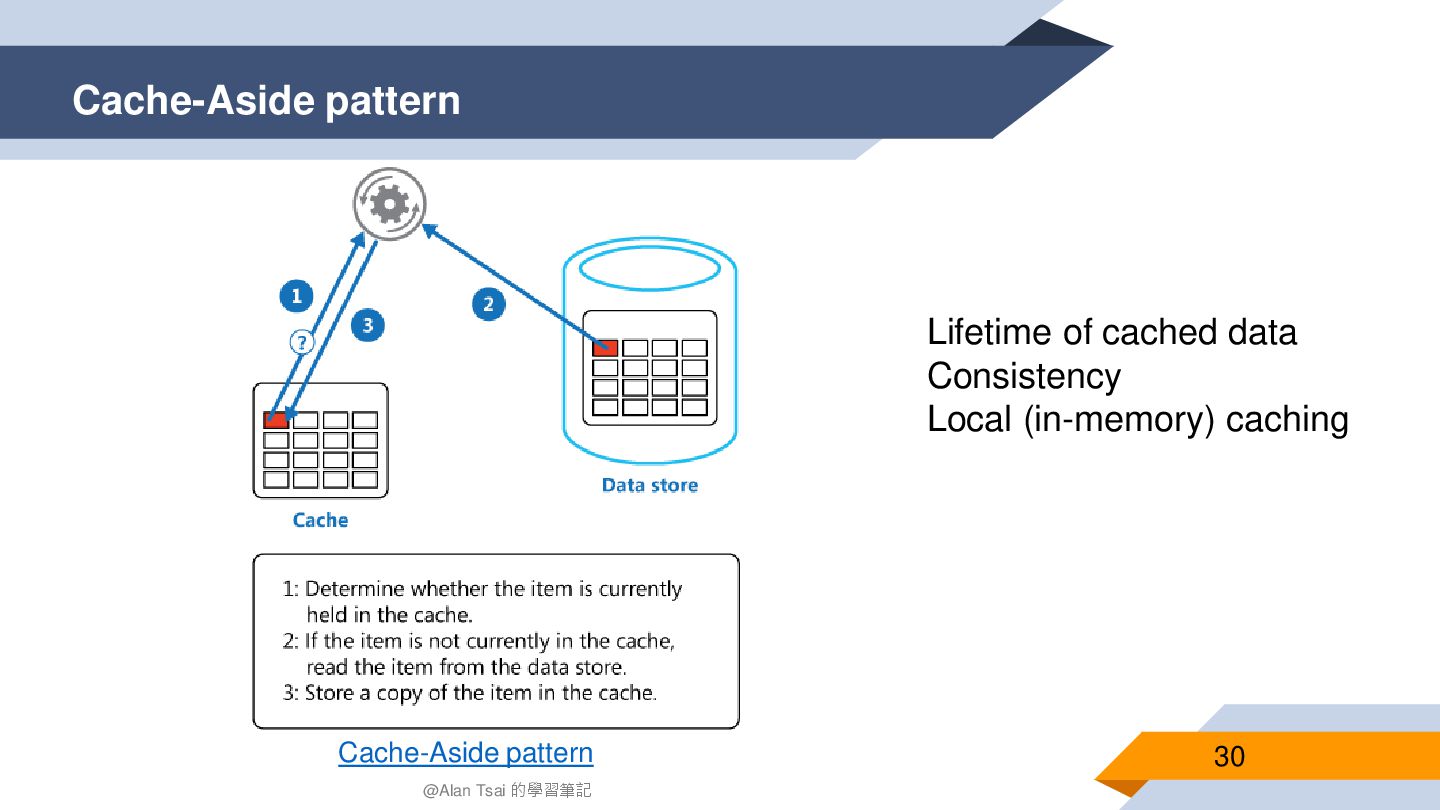 Cache-Aside pattern

1
?
3
2

Cache

Data store

1: Determine whether the item is currently held in the cache.
2: If the item is not currently in the cache, read the item from the data store.
3: Store a copy of the item in the cache.

Cache-Aside pattern

Lifetime of cached data
Consistency
Local (in-memory) caching

30

@Alan Tsai 的學習筆記